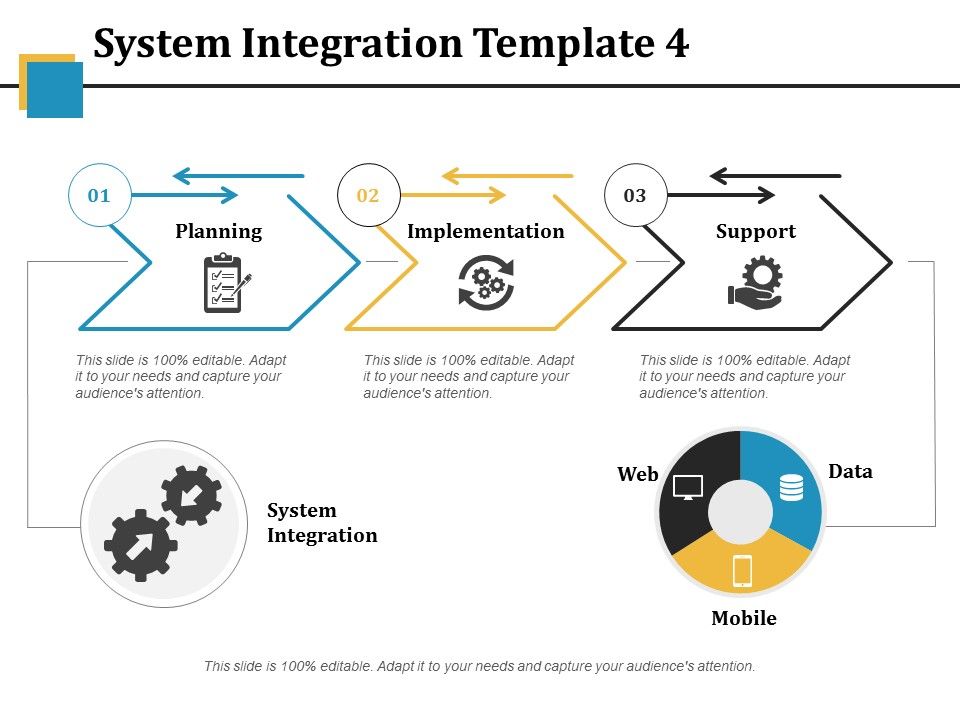 System Integration Template 4

01

Planning

02

Implementation

03

Support

This slide is 100% editable. Adapt it to your needs and capture your audience's attention.

This slide is 100% editable. Adapt it to your needs and capture your audience's attention.

This slide is 100% editable. Adapt it to your needs and capture your audience's attention.

System Integration

Web

Data

Mobile

This slide is 100% editable. Adapt it to your needs and capture your audience's attention.